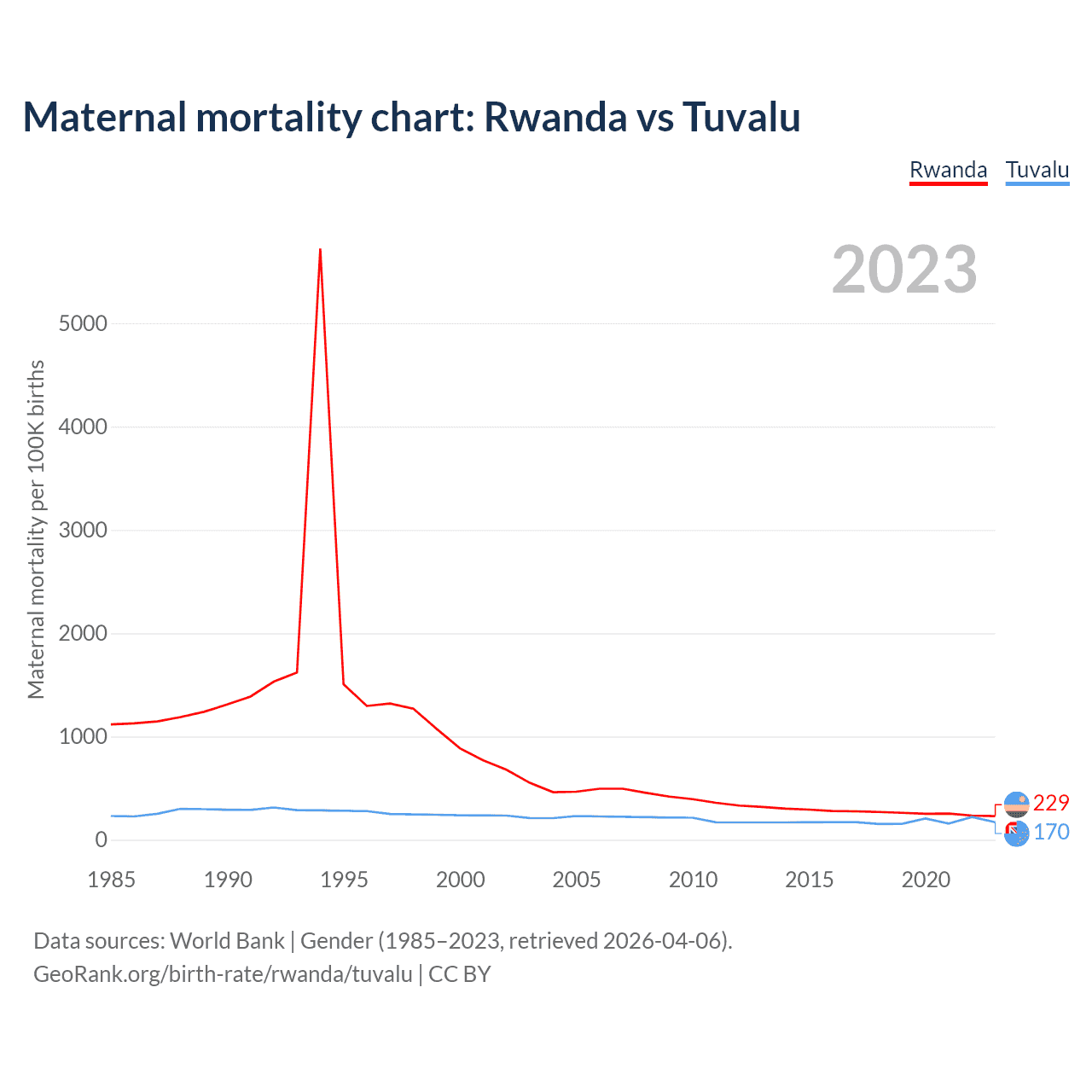 Maternal mortality chart: Rwanda vs Tuvalu

Rwanda Tuvalu

2023

Maternal mortality per 100K births

5000
4000
3000
2000
1000
0

1985 1990 1995 2000 2005 2010 2015 2020

229
170

Data sources: World Bank | Gender (1985–2023, retrieved 2026-04-06).
GeoRank.org/birth-rate/rwanda/tuvalu | CC BY